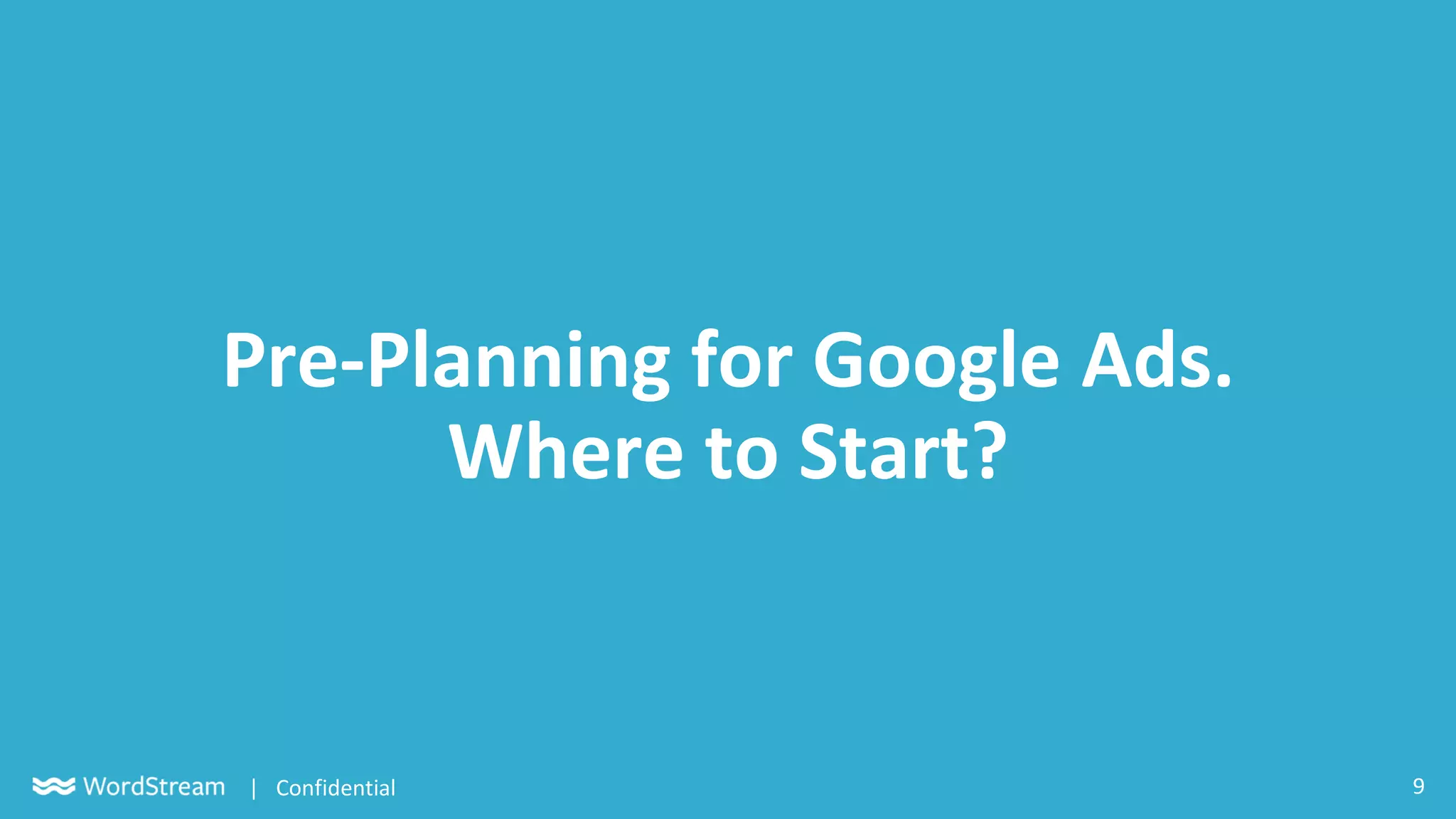 Pre-Planning for Google Ads.
Where to Start?

WordStream | Confidential

9